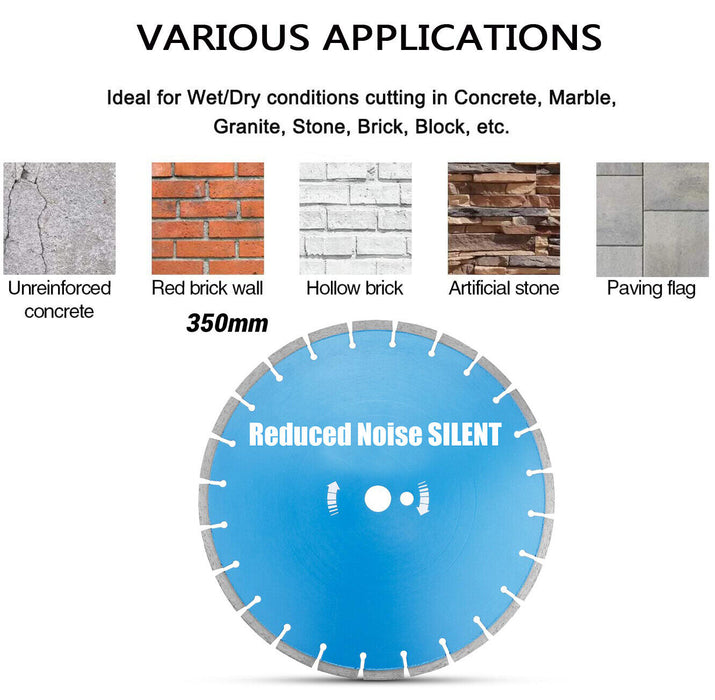 VARIOUS APPLICATIONS

Ideal for Wet/Dry conditions cutting in Concrete, Marble, Granite, Stone, Brick, Block, etc.

Unreinforced concrete

Red brick wall

Hollow brick

Artificial stone

Paving flag

350mm

Reduced Noise SILENT